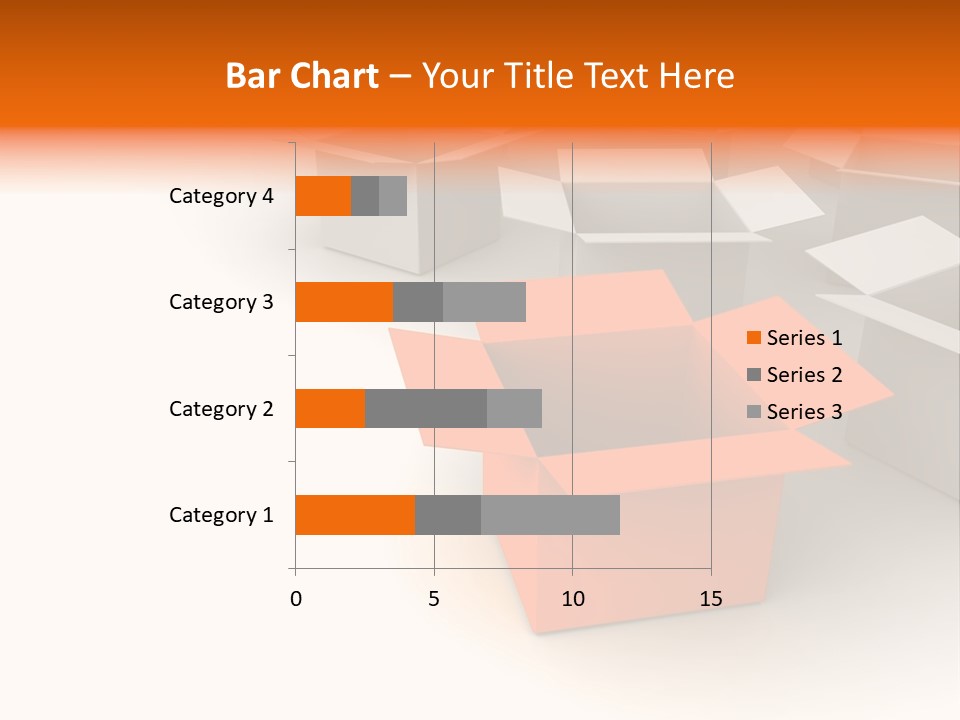 Bar Chart – Your Title Text Here

Category 4
Category 3
Category 2
Category 1

0
5
10
15

Series 1
Series 2
Series 3